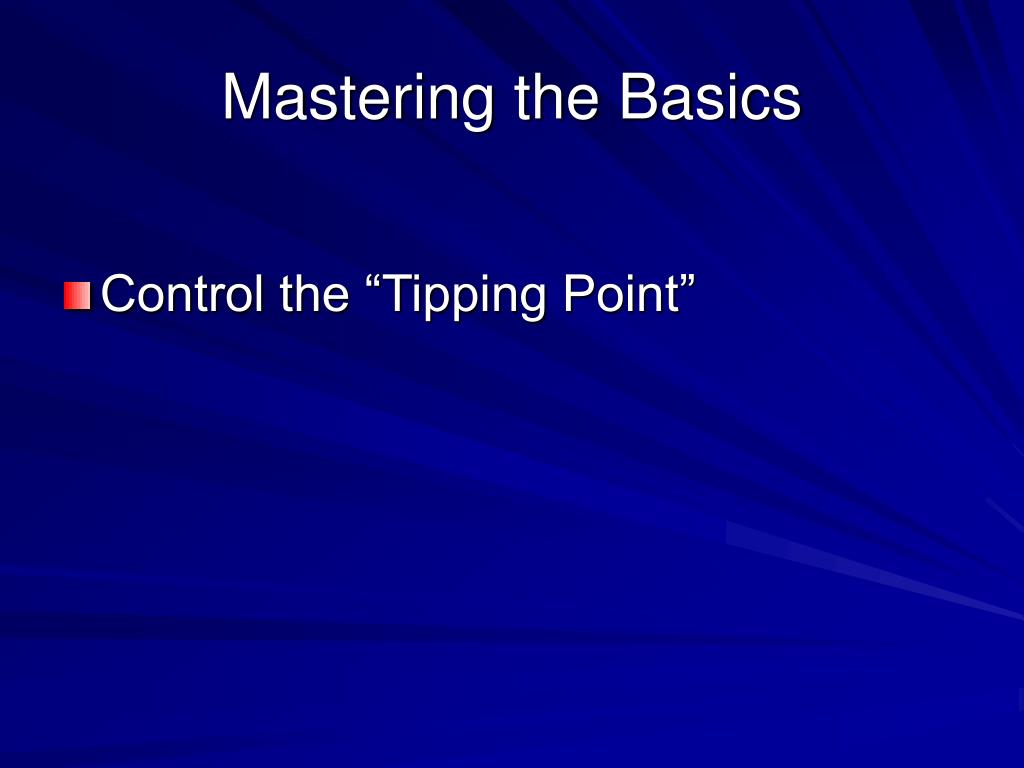 Mastering the Basics

Control the “Tipping Point”